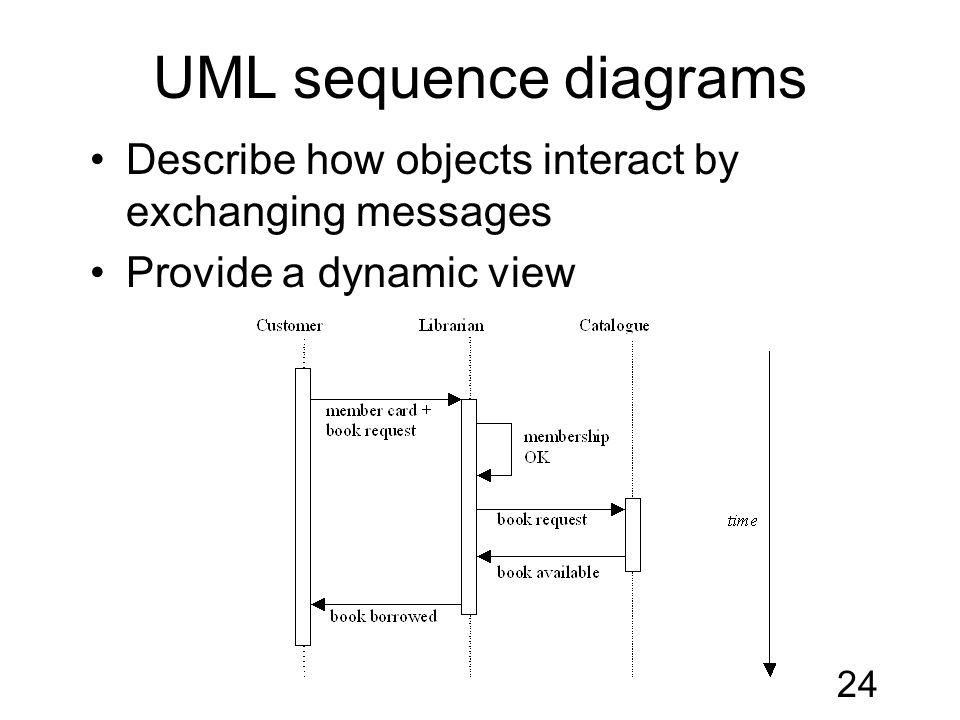 UML sequence diagrams

• Describe how objects interact by exchanging messages
• Provide a dynamic view

Customer
Librarian
Catalogue
member card + book request
membership OK
book request
book available
book borrowed
time

24